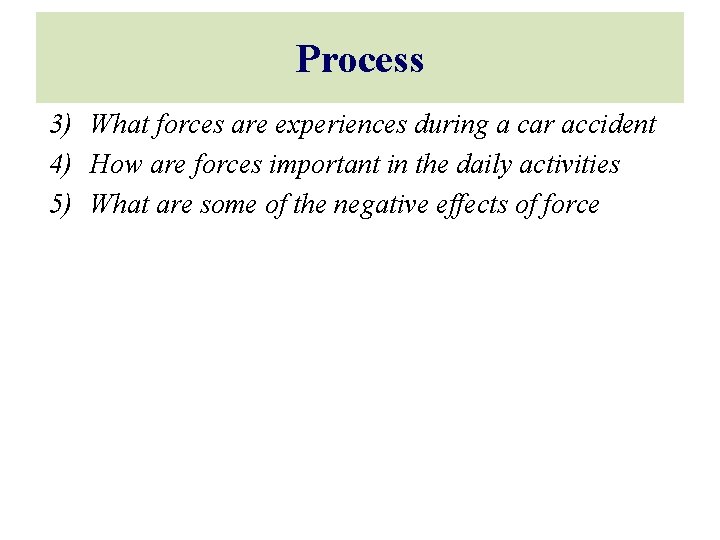 Process

3) What forces are experiences during a car accident
4) How are forces important in the daily activities
5) What are some of the negative effects of force